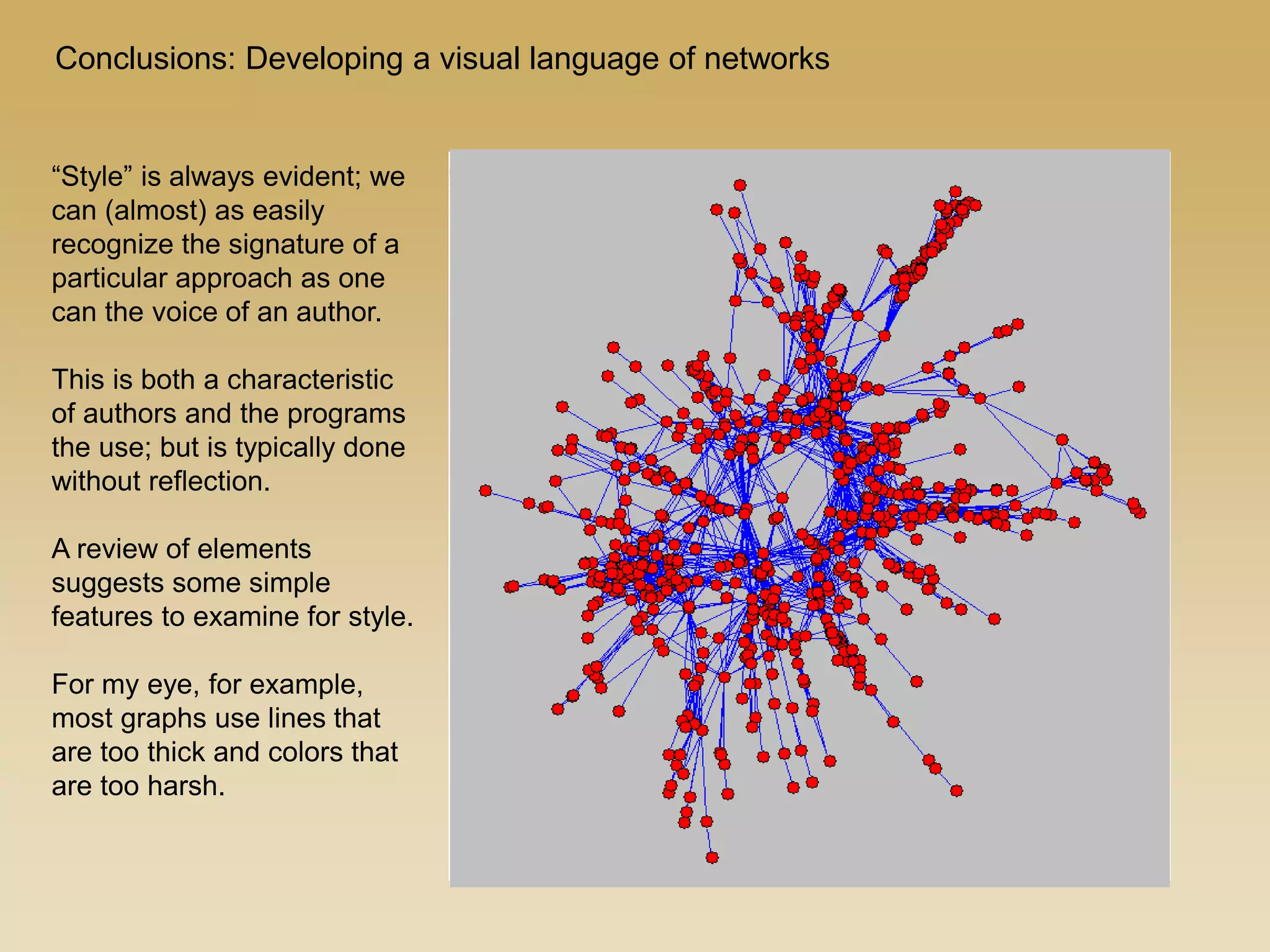 Conclusions: Developing a visual language of networks

“Style” is always evident; we can (almost) as easily recognize the signature of a particular approach as one can the voice of an author.

This is both a characteristic of authors and the programs the use; but is typically done without reflection.

A review of elements suggests some simple features to examine for style.

For my eye, for example, most graphs use lines that are too thick and colors that are too harsh.